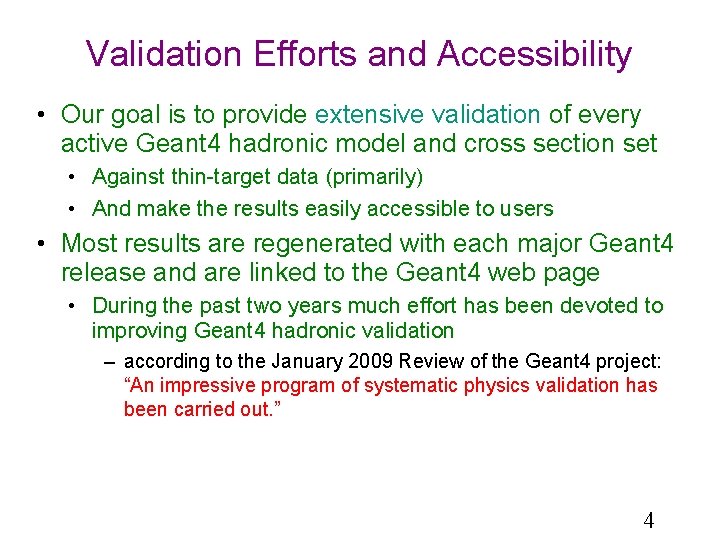 Validation Efforts and Accessibility

• Our goal is to provide extensive validation of every active Geant4 hadronic model and cross section set

• Against thin-target data (primarily)

• And make the results easily accessible to users

• Most results are regenerated with each major Geant4 release and are linked to the Geant4 web page

• During the past two years much effort has been devoted to improving Geant4 hadronic validation

– according to the January 2009 Review of the Geant4 project: “An impressive program of systematic physics validation has been carried out.”

4